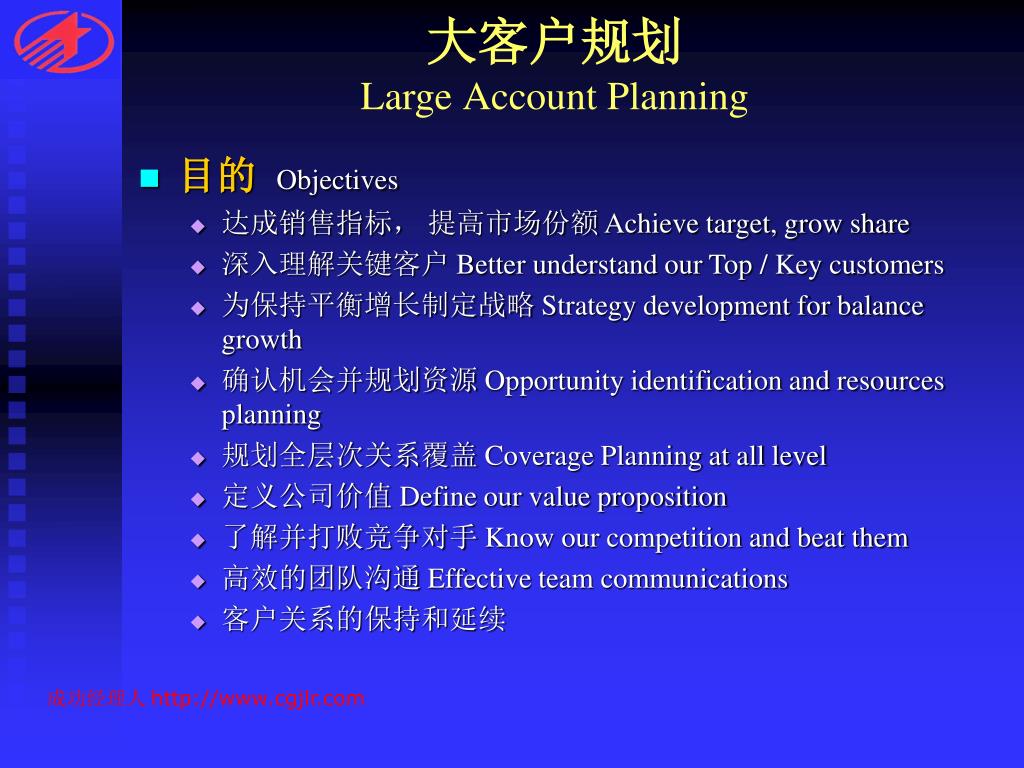 大客户规划
Large Account Planning

目的 Objectives
达成销售指标， 提高市场份额 Achieve target, grow share
深入理解关键客户 Better understand our Top / Key customers
为保持平衡增长制定战略 Strategy development for balance growth
确认机会并规划资源 Opportunity identification and resources planning
规划全层次关系覆盖 Coverage Planning at all level
定义公司价值 Define our value proposition
了解并打败竞争对手 Know our competition and beat them
高效的团队沟通 Effective team communications
客户关系的保持和延续

成功经理人 http://www.cgjlr.com